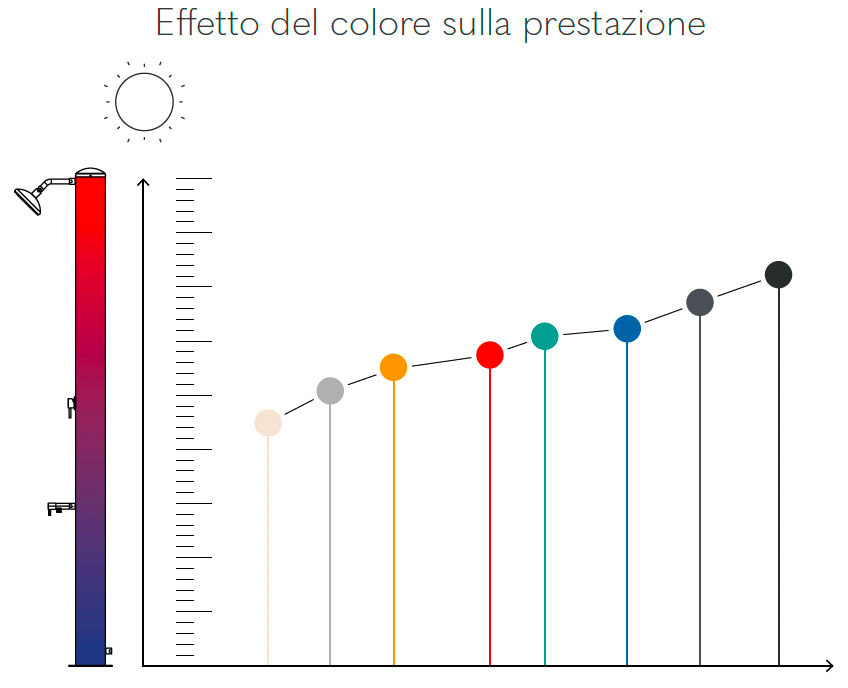 Effetto del colore sulla prestazione